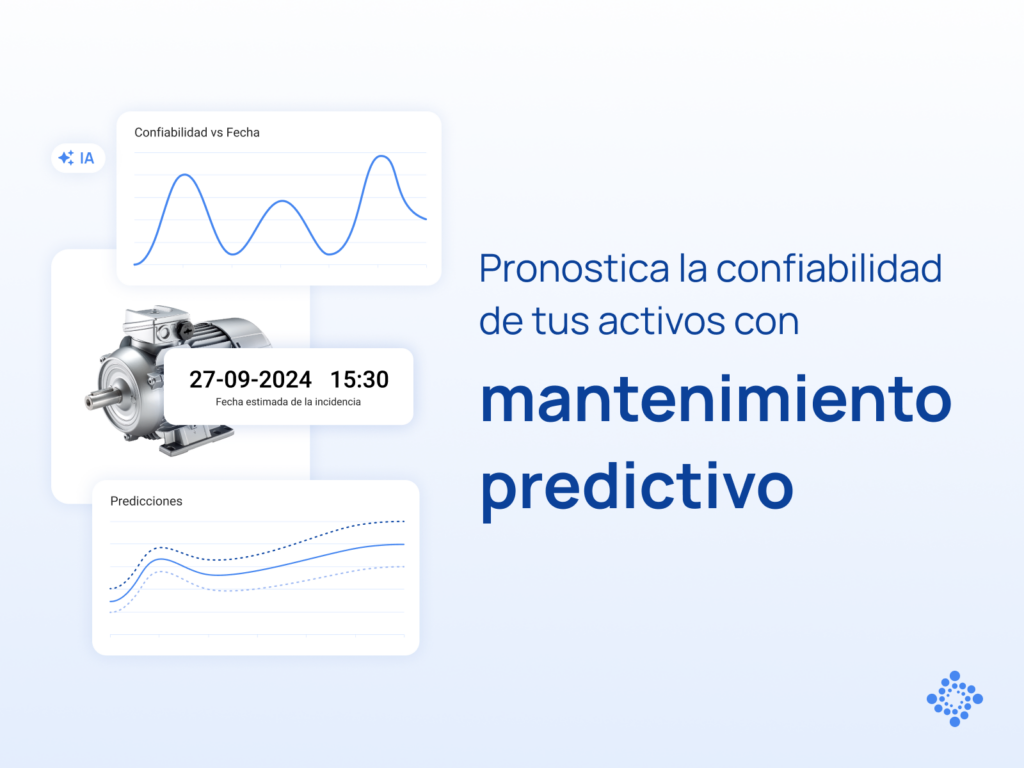 IA

Confiabilidad vs Fecha

27-09-2024 15:30
Fecha estimada de la incidencia

Predicciones

Pronostica la confiabilidad de tus activos con

mantenimiento predictivo